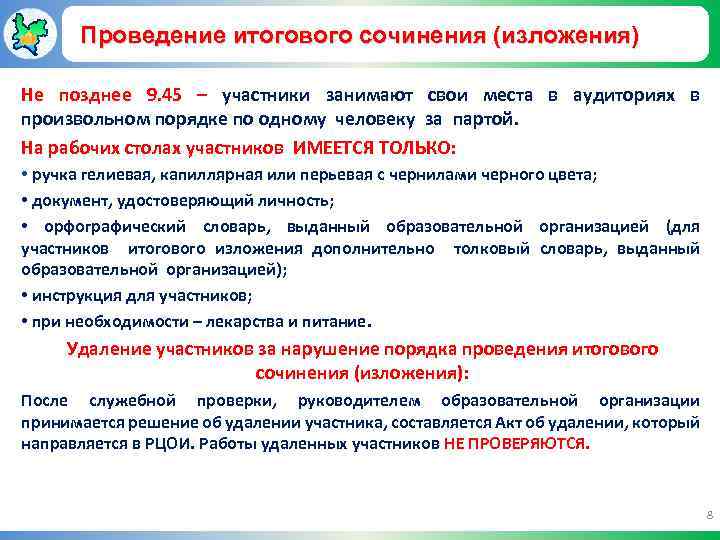 Проведение итогового сочинения (изложения)

Не позднее 9.45 – участники занимают свои места в аудиториях в произвольном порядке по одному человеку за партой.

На рабочих столах участников ИМЕЕТСЯ ТОЛЬКО:

• ручка гелиевая, капиллярная или перьевая с чернилами черного цвета;

• документ, удостоверяющий личность;

• орфографический словарь, выданный образовательной организацией (для участников итогового изложения дополнительно толковый словарь, выданный образовательной организацией);

• инструкция для участников;

• при необходимости – лекарства и питание.

Удаление участников за нарушение порядка проведения итогового сочинения (изложения):

После служебной проверки, руководителем образовательной организации принимается решение об удалении участника, составляется Акт об удалении, который направляется в РЦОИ. Работы удаленных участников НЕ ПРОВЕРЯЮТСЯ.

8